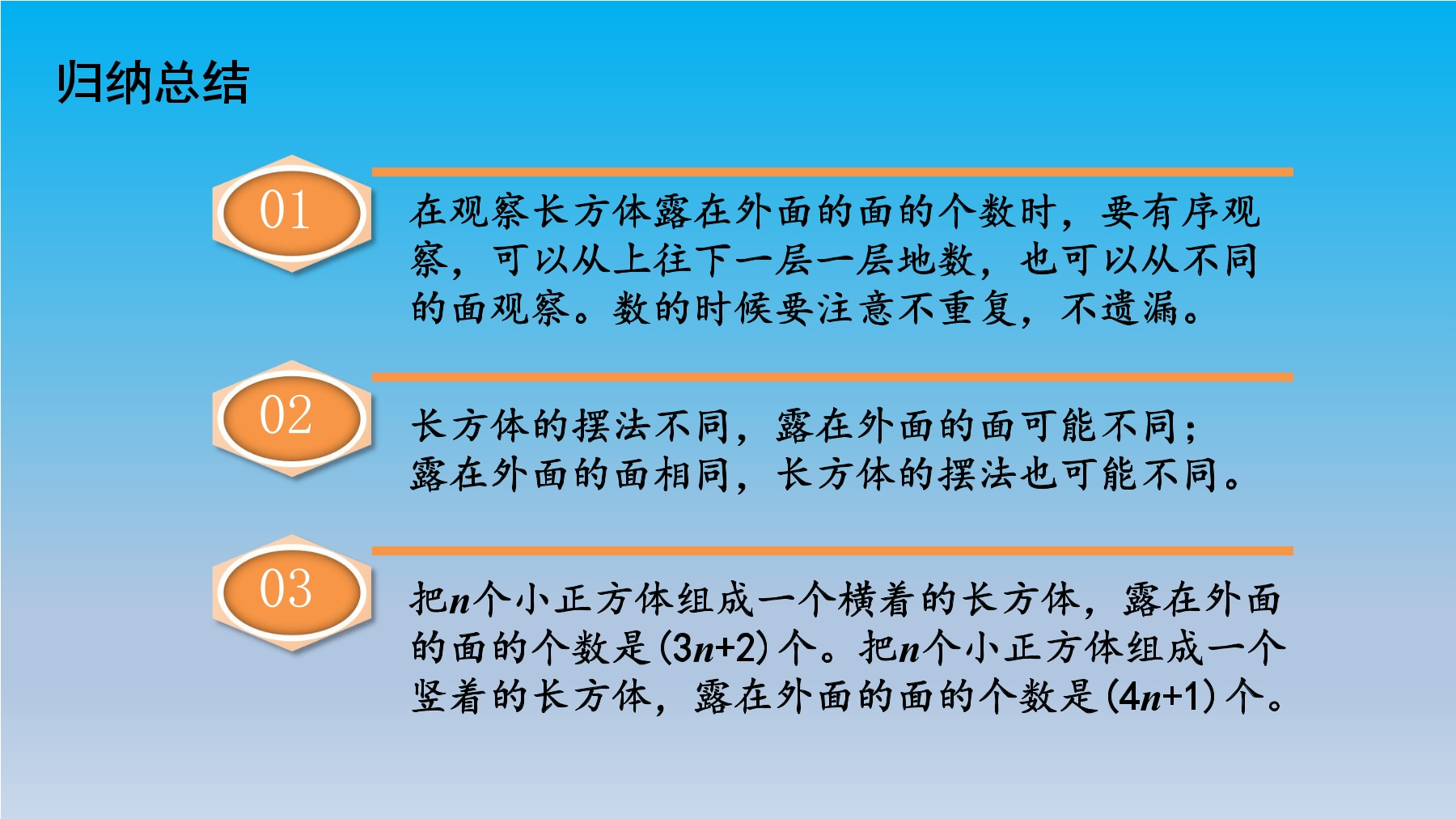 归纳总结

01

在观察长方体露在外面的面的个数时，要有序观察，可以从上往下一层一层地数，也可以从不同的面观察。数的时候要注意不重复，不遗漏。

02

长方体的摆法不同，露在外面的面可能不同；露在外面的面相同，长方体的摆法也可能不同。

03

把$n$个小正方体组成一个横着的长方体，露在外面的面的个数是$(3n+2)$个。把$n$个小正方体组成一个竖着的长方体，露在外面的面的个数是$(4n+1)$个。